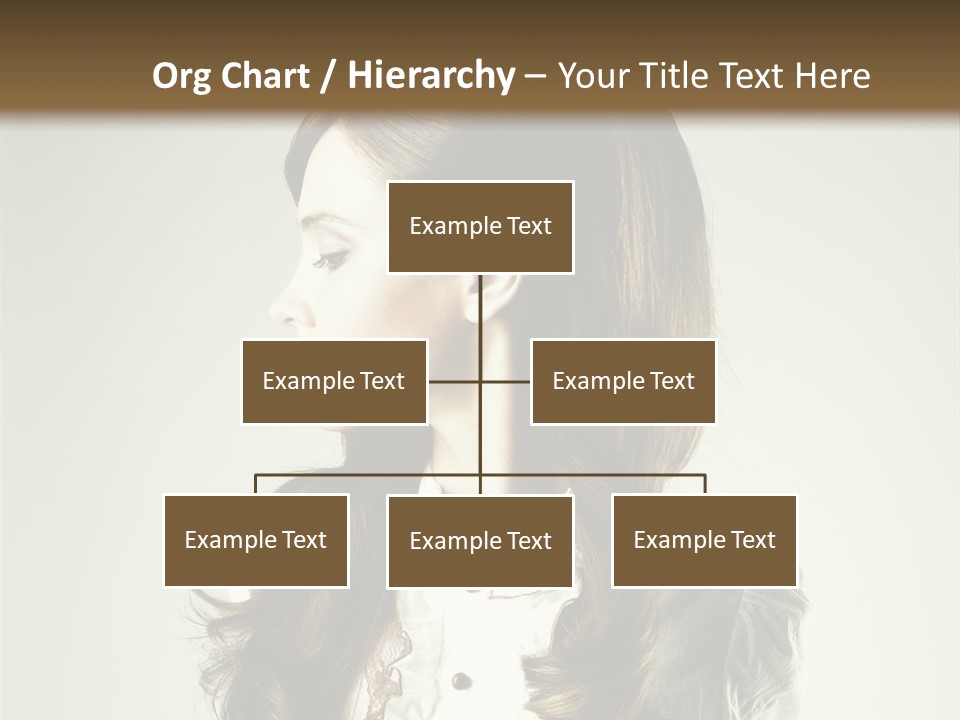 Org Chart / Hierarchy – Your Title Text Here

Example Text

Example Text

Example Text

Example Text

Example Text

Example Text